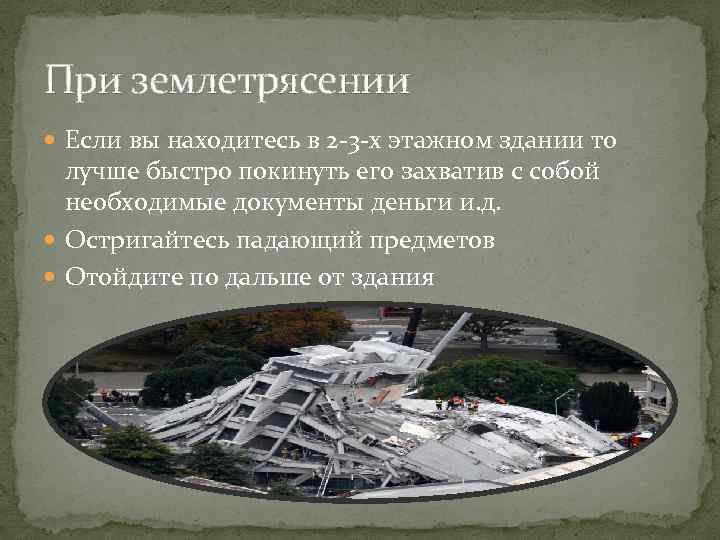 При землетрясении

Если вы находитесь в 2-3-х этажном здании то лучше быстро покинуть его захватив с собой необходимые документы деньги и.д.

Остригайтесь падающий предметов

Отойдите по дальше от здания